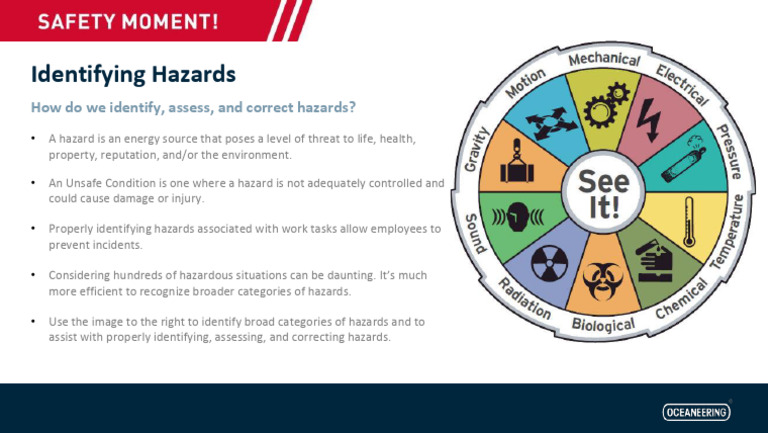 SAFETY MOMENT!

Identifying Hazards

How do we identify, assess, and correct hazards?

• A hazard is an energy source that poses a level of threat to life, health, property, reputation, and/or the environment.

• An Unsafe Condition is one where a hazard is not adequately controlled and could cause damage or injury.

• Properly identifying hazards associated with work tasks allow employees to prevent incidents.

• Considering hundreds of hazardous situations can be daunting. It's much more efficient to recognize broader categories of hazards.

• Use the image to the right to identify broad categories of hazards and to assist with properly identifying, assessing, and correcting hazards.

Mechanical
Electrical
Pressure
Temperature
Chemical
Biological
Radiation
Sound
Gravity
Motion

See It!

OCEANEERING